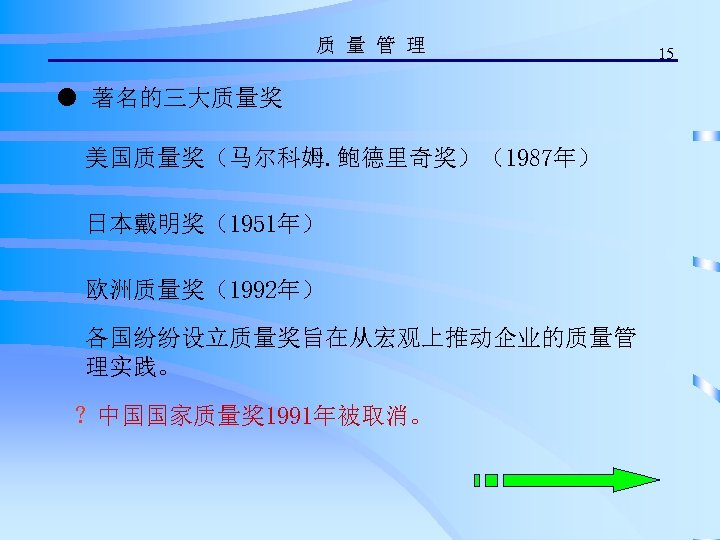 质 量 管 理

15

● 著名的三大质量奖

美国质量奖（马尔科姆.鲍德里奇奖）（1987年）

日本戴明奖（1951年）

欧洲质量奖（1992年）

各国纷纷设立质量奖旨在从宏观上推动企业的质量管理实践。

？中国国家质量奖1991年被取消。